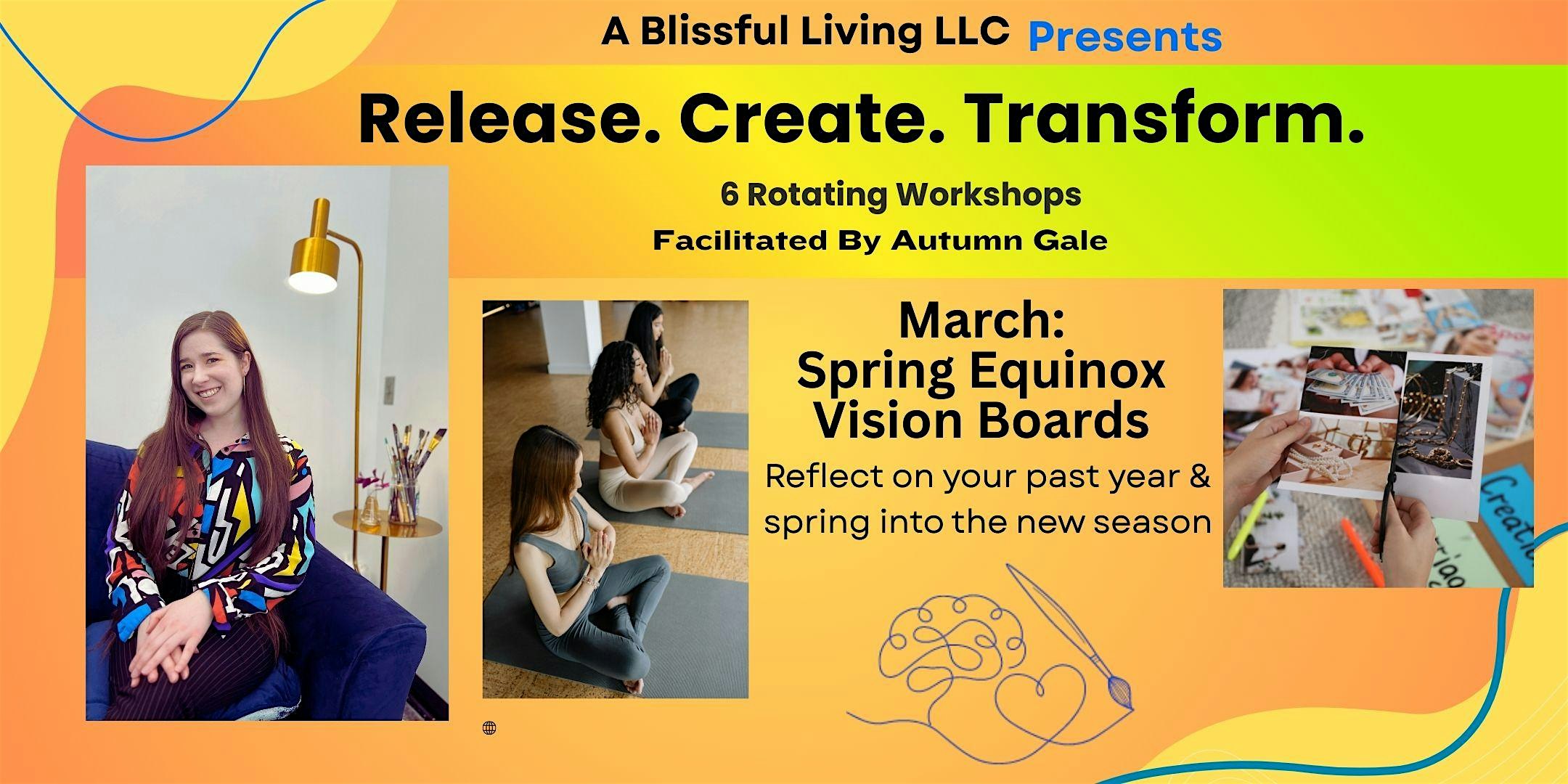 A Blissful Living LLC Presents

Release. Create. Transform.

6 Rotating Workshops

Facilitated By Autumn Gale

March:
Spring Equinox
Vision Boards

Reflect on your past year & spring into the new season

Creati